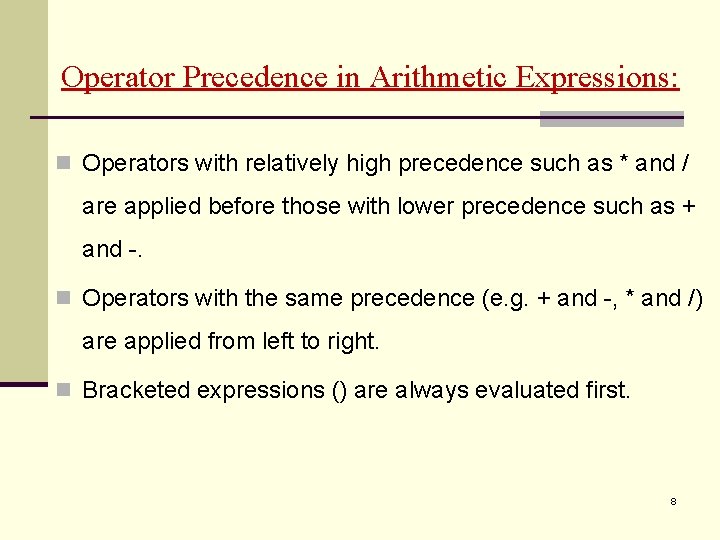 Operator Precedence in Arithmetic Expressions:

Operators with relatively high precedence such as * and / are applied before those with lower precedence such as + and -.

Operators with the same precedence (e.g. + and -, * and /) are applied from left to right.

Bracketed expressions () are always evaluated first.

8